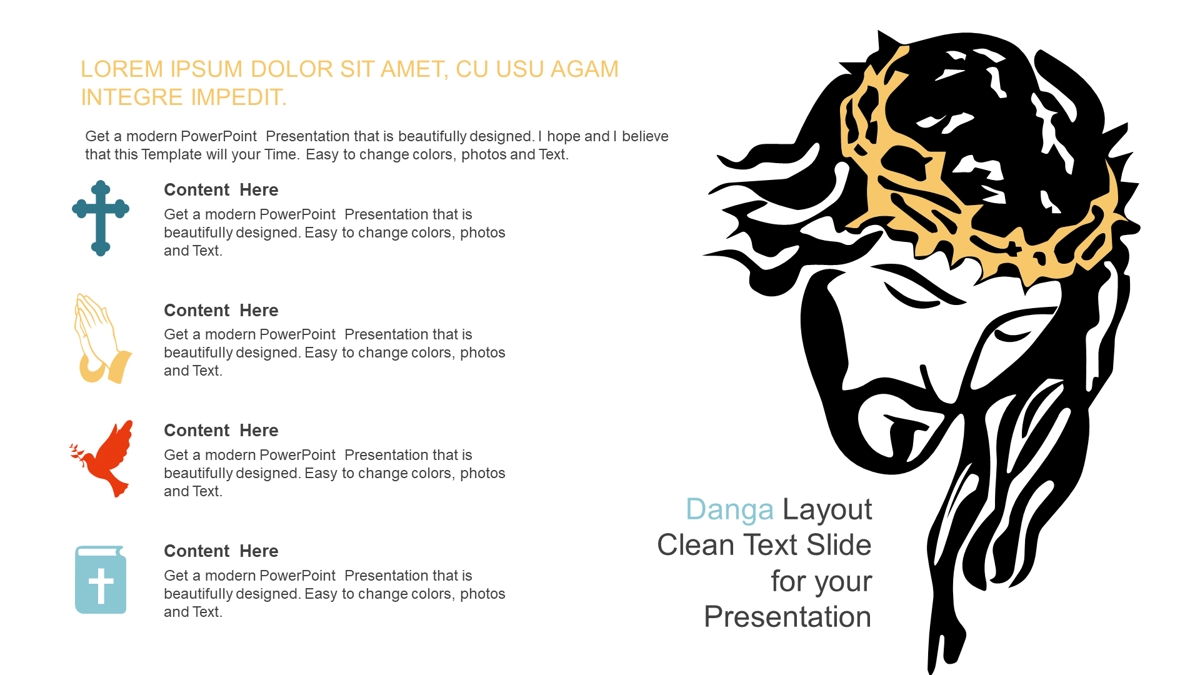 LOREM IPSUM DOLOR SIT AMET, CU USU AGAM INTEGRE IMPEDIT.

Get a modern PowerPoint Presentation that is beautifully designed. I hope and I believe that this Template will your Time. Easy to change colors, photos and Text.

Content Here
Get a modern PowerPoint Presentation that is beautifully designed. Easy to change colors, photos and Text.

Content Here
Get a modern PowerPoint Presentation that is beautifully designed. Easy to change colors, photos and Text.

Content Here
Get a modern PowerPoint Presentation that is beautifully designed. Easy to change colors, photos and Text.

Content Here
Get a modern PowerPoint Presentation that is beautifully designed. Easy to change colors, photos and Text.

Danga Layout Clean Text Slide for your Presentation